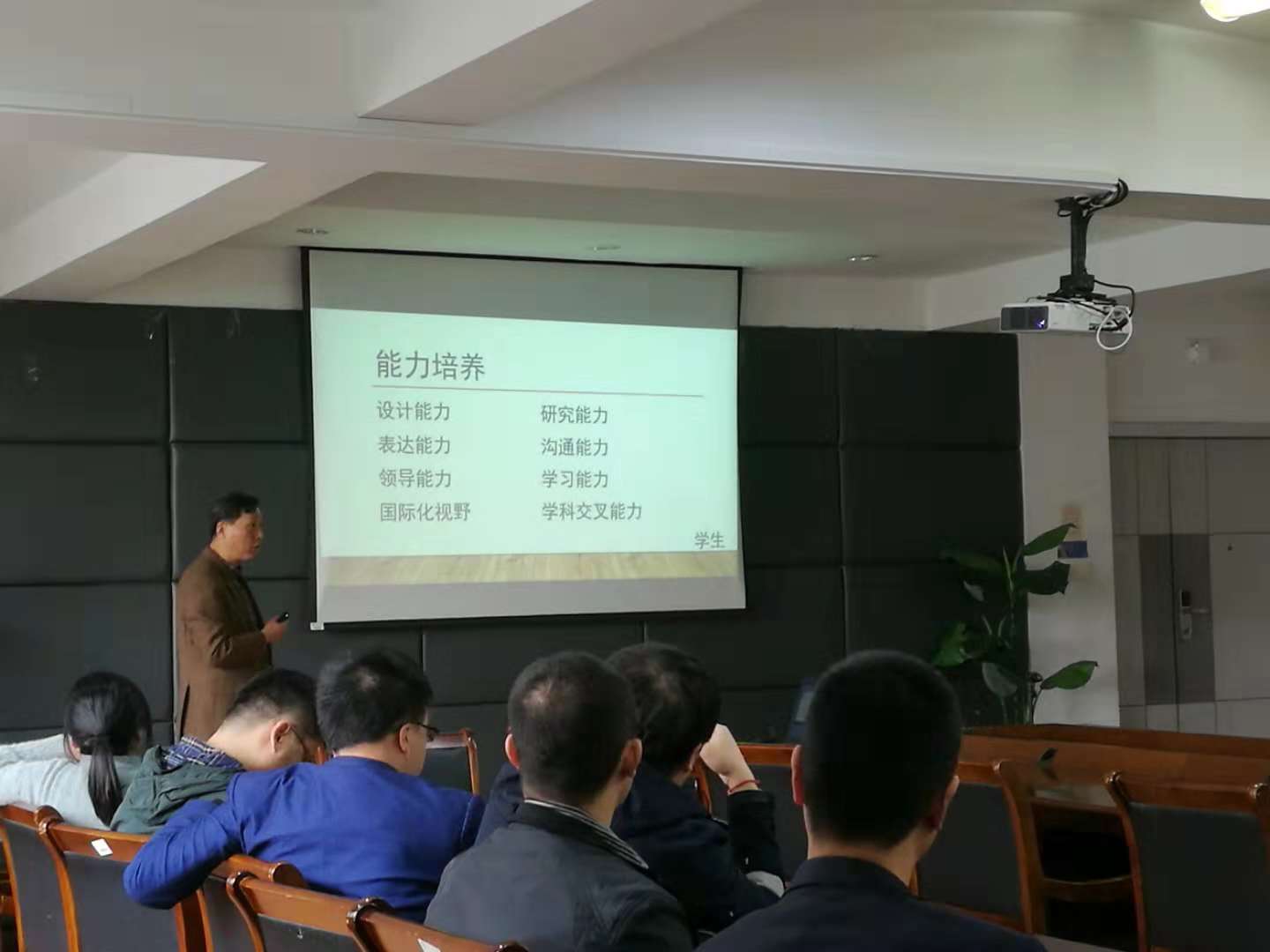 能力培养

设计能力
表达能力
领导能力
国际化视野

研究能力
沟通能力
学习能力
学科交叉能力

学生